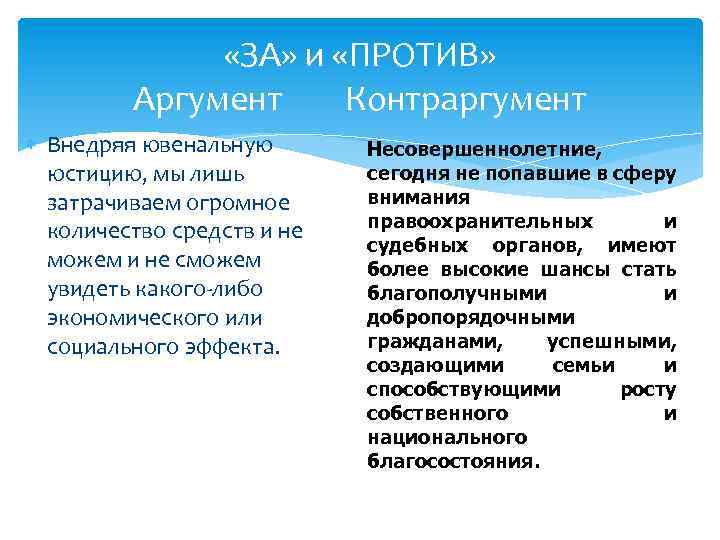 «ЗА» и «ПРОТИВ»
Аргумент Контраргумент

Внедряя ювенальную юстицию, мы лишь затрачиваем огромное количество средств и не можем и не сможем увидеть какого-либо экономического или социального эффекта.

Несовершеннолетние, сегодня не попавшие в сферу внимания правоохранительных и судебных органов, имеют более высокие шансы стать благополучными и добропорядочными гражданами, успешными, создающими семьи и способствующими росту собственного и национального благосостояния.